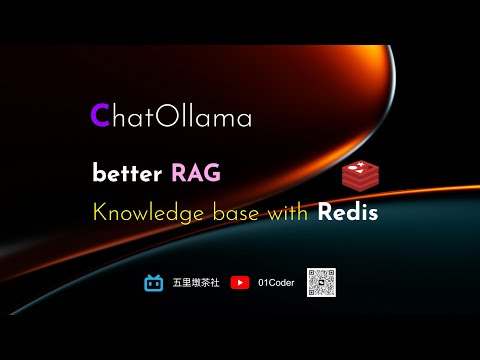 ChatOllama

better RAG

Knowledge base with Redis

五里墩茶社 01Coder